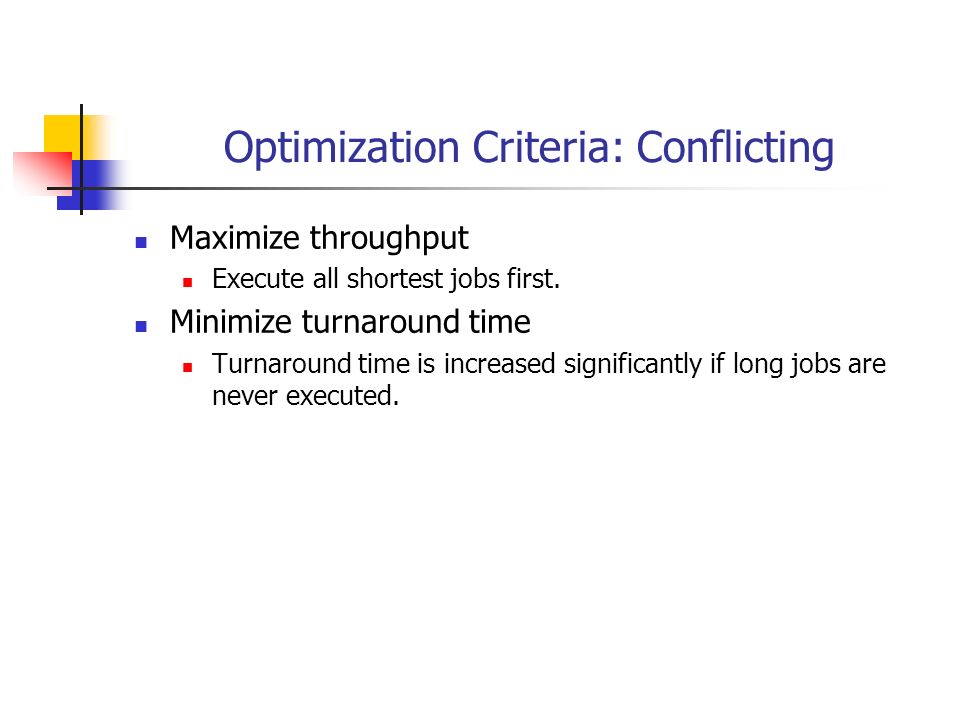 Optimization Criteria: Conflicting

- Maximize throughput
  - Execute all shortest jobs first.
- Minimize turnaround time
  - Turnaround time is increased significantly if long jobs are never executed.